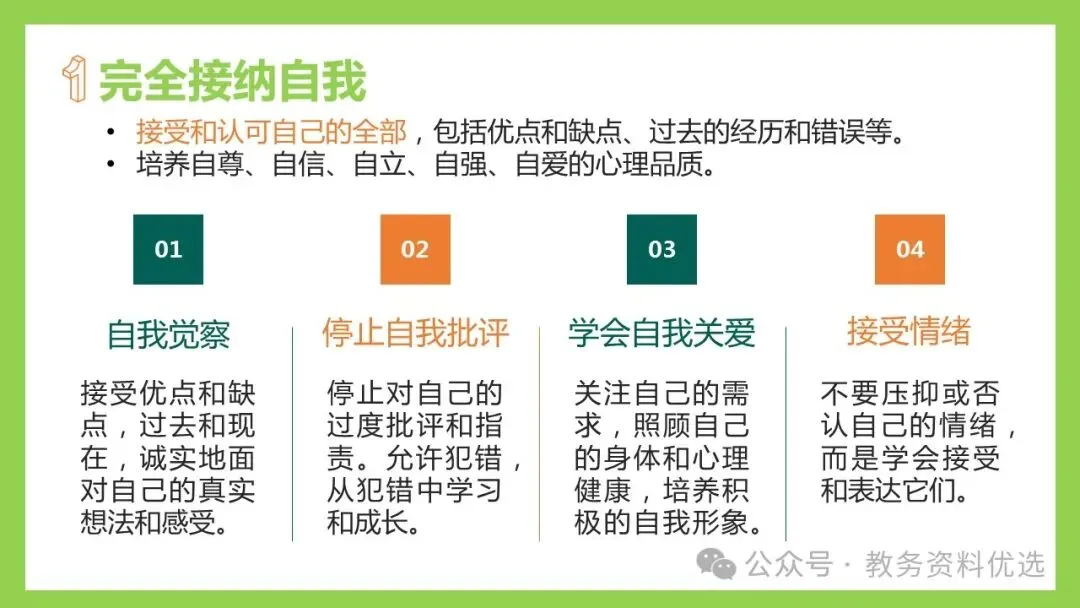 1 完全接纳自我

• 接受和认可自己的全部，包括优点和缺点、过去的经历和错误等。
• 培养自尊、自信、自立、自强、自爱的心理品质。

01

自我觉察

接受优点和缺点，过去和现在，诚实地面对自己的真实想法和感受。

02

停止自我批评

停止对自己的过度批评和指责。允许犯错，从犯错中学习和成长。

03

学会自我关爱

关注自己的需求，照顾自己的身体和心理健康，培养积极的自我形象。

04

接受情绪

不要压抑或否认自己的情绪，而是学会接受和表达它们。

公众号 · 教务资料优选